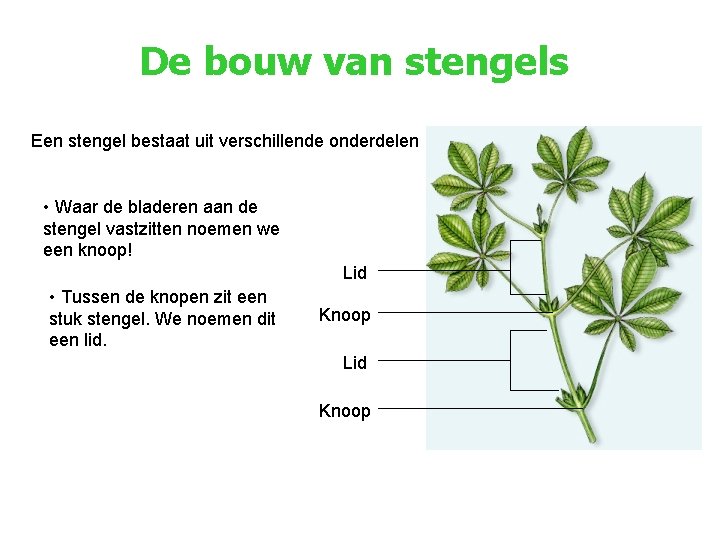 De bouw van stengels

Een stengel bestaat uit verschillende onderdelen

• Waar de bladeren aan de stengel vastzitten noemen we een knoop!

• Tussen de knopen zit een stuk stengel. We noemen dit een lid.

Lid
Knoop
Lid
Knoop